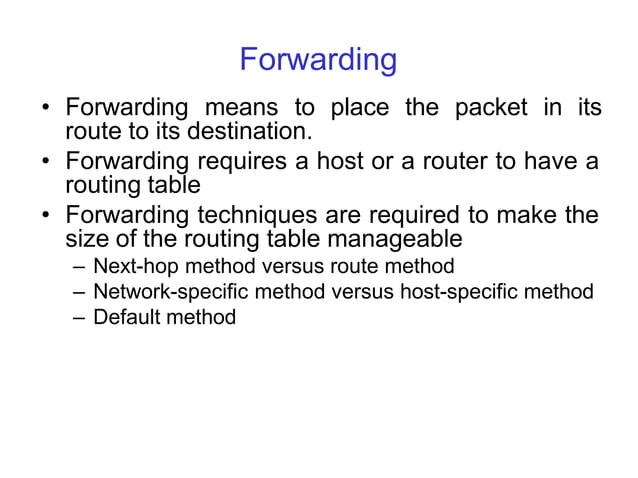 Forwarding

• Forwarding means to place the packet in its route to its destination.
• Forwarding requires a host or a router to have a routing table
• Forwarding techniques are required to make the size of the routing table manageable
– Next-hop method versus route method
– Network-specific method versus host-specific method
– Default method